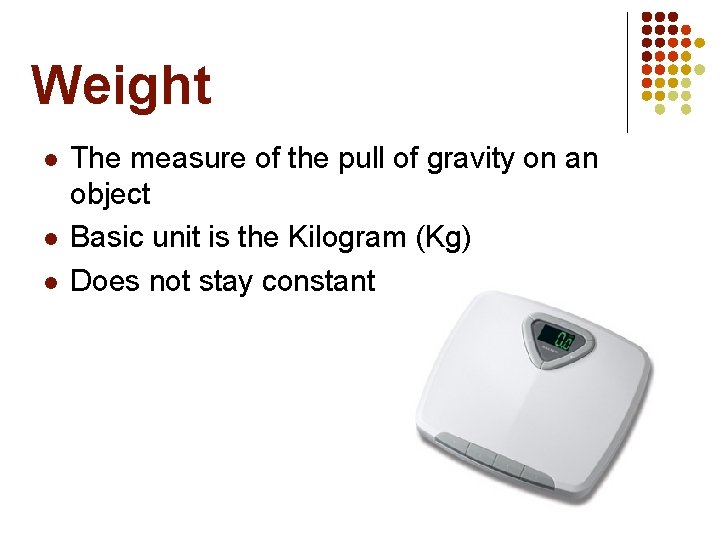 Weight

- The measure of the pull of gravity on an object
- Basic unit is the Kilogram (Kg)
- Does not stay constant

0.0